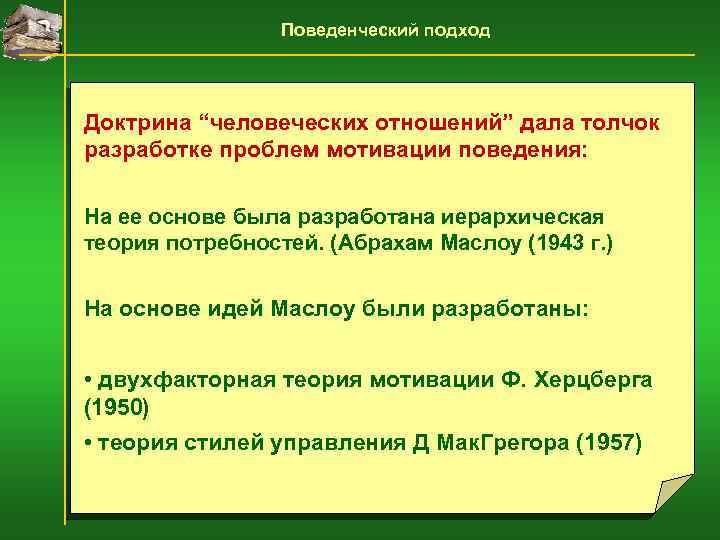 Поведенческий подход

Доктрина “человеческих отношений” дала толчок разработке проблем мотивации поведения:

На ее основе была разработана иерархическая теория потребностей. (Абрахам Маслоу (1943 г.)

На основе идей Маслоу были разработаны:

• двухфакторная теория мотивации Ф. Херцберга (1950)

• теория стилей управления Д МакГрегора (1957)